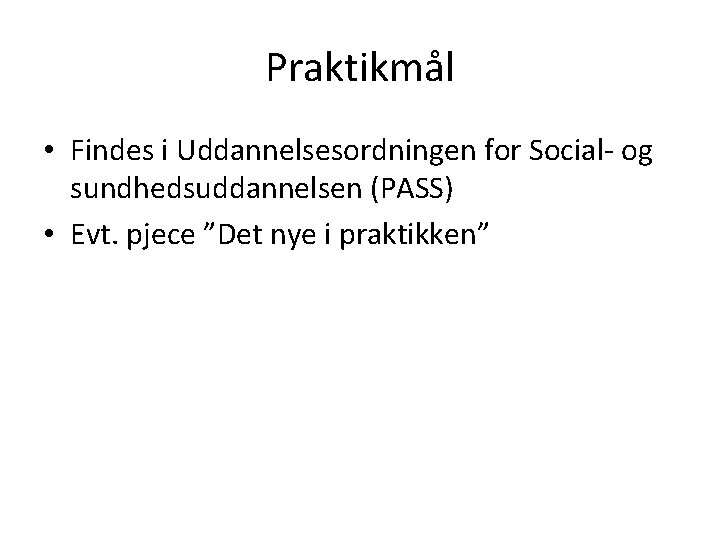 Praktikmål

• Findes i Uddannelsesordningen for Social- og sundhedsuddannelsen (PASS)
• Evt. pjece ”Det nye i praktikken”